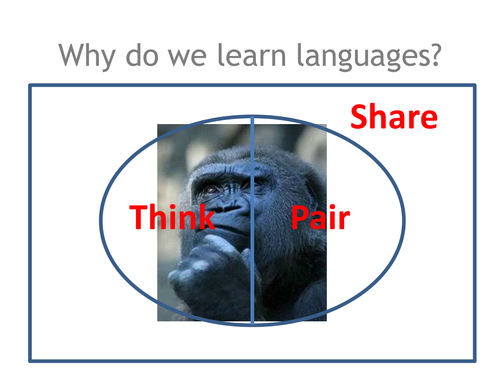 Why do we learn languages?

Share

Think

Pair